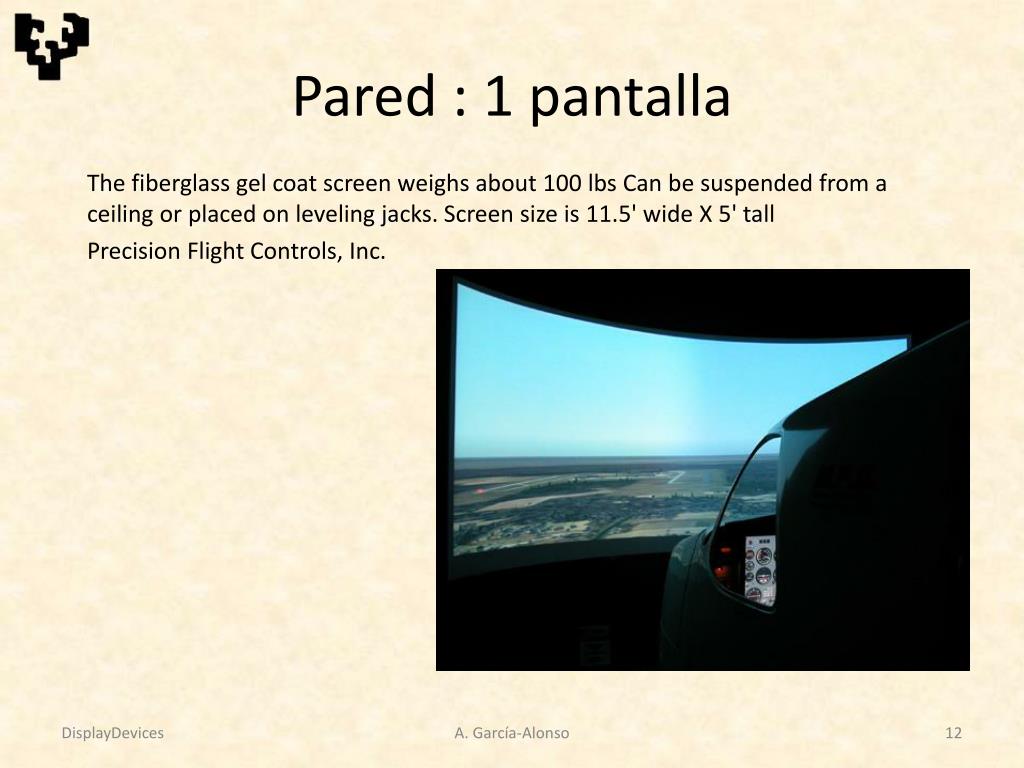 Pared : 1 pantalla

The fiberglass gel coat screen weighs about 100 lbs Can be suspended from a ceiling or placed on leveling jacks. Screen size is 11.5' wide X 5' tall

Precision Flight Controls, Inc.

DisplayDevices

A. García-Alonso

12